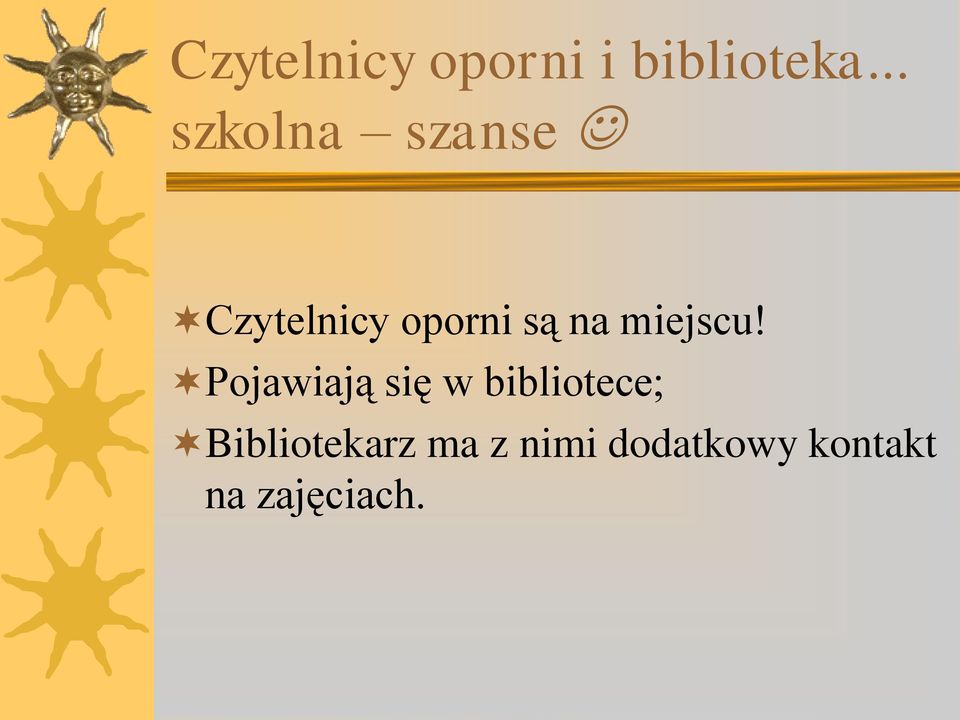 Czytelnicy oporni i biblioteka... szkolna – szanse ☺

Czytelnicy oporni są na miejscu!

Pojawiają się w bibliotece;

Bibliotekarz ma z nimi dodatkowy kontakt na zajęciach.